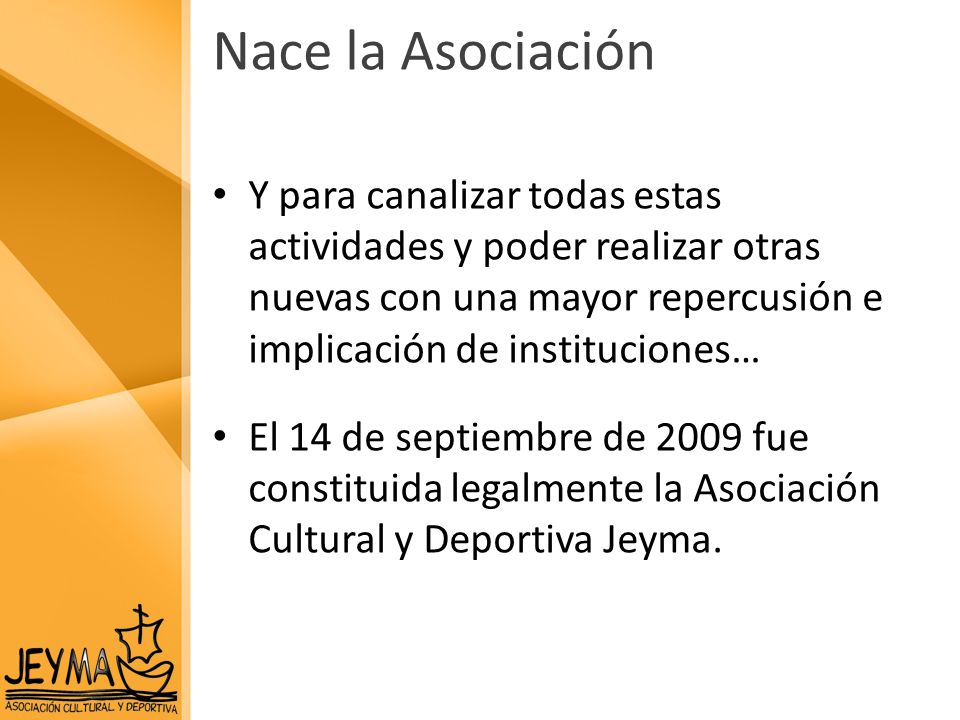 Nace la Asociación

• Y para canalizar todas estas actividades y poder realizar otras nuevas con una mayor repercusión e implicación de instituciones…

• El 14 de septiembre de 2009 fue constituida legalmente la Asociación Cultural y Deportiva Jeyma.

JEYMA
ASOCIACIÓN CULTURAL Y DEPORTIVA